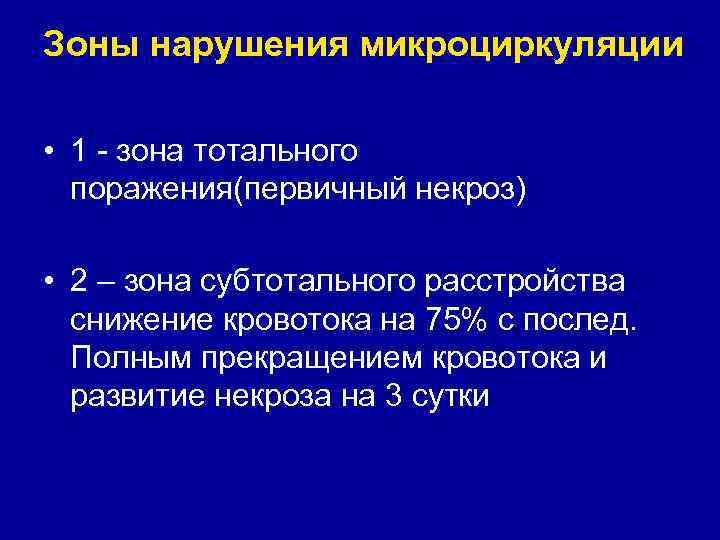 Зоны нарушения микроциркуляции

• 1 - зона тотального поражения(первичный некроз)

• 2 – зона субтотального расстройства снижение кровотока на 75% с послед. Полным прекращением кровотока и развитие некроза на 3 сутки